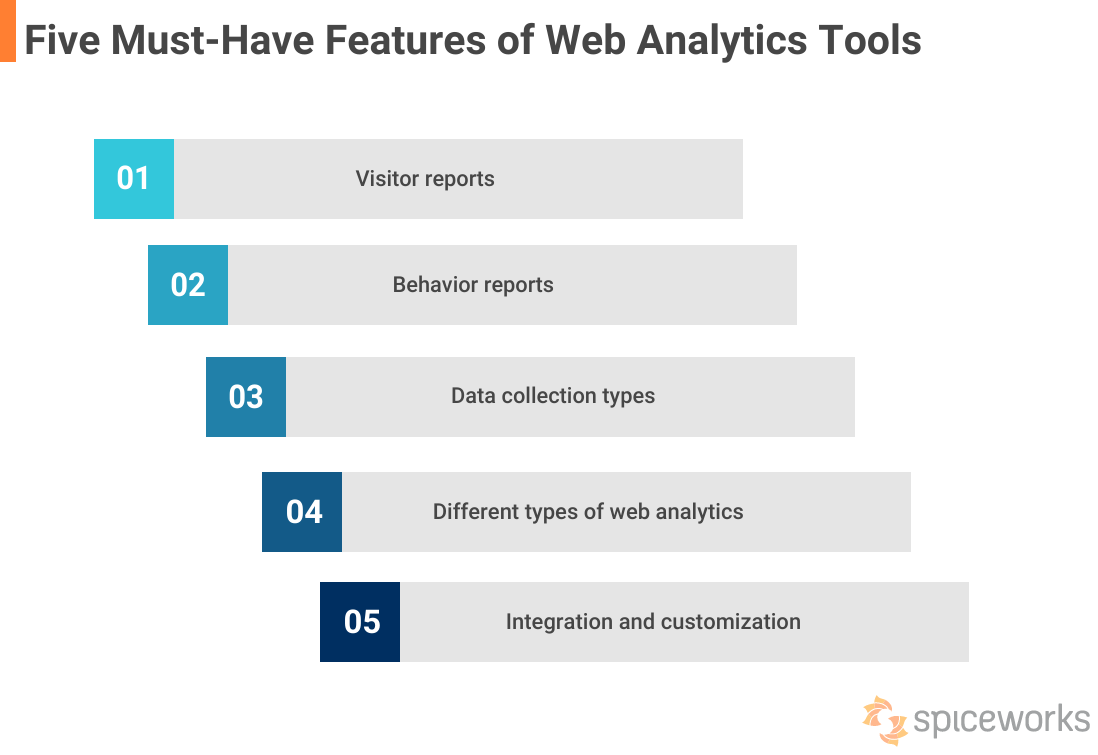 Five Must-Have Features of Web Analytics Tools

01 Visitor reports

02 Behavior reports

03 Data collection types

04 Different types of web analytics

05 Integration and customization

spiceworks